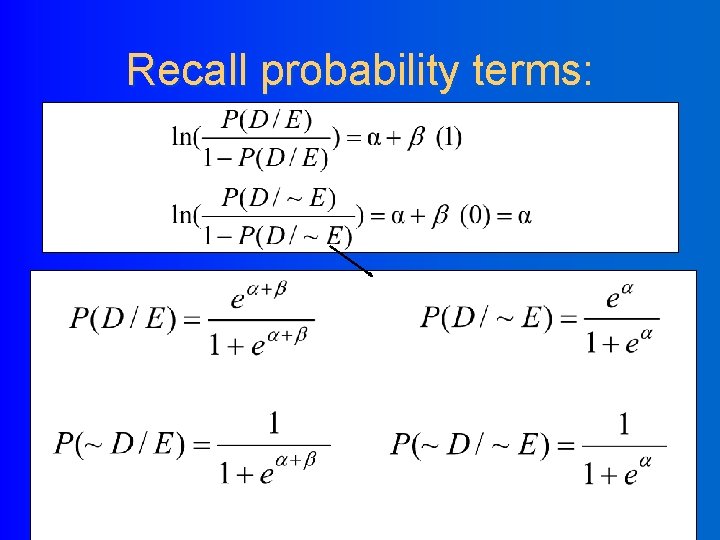 Recall probability terms:

$\ln(\frac{P(D/E)}{1-P(D/E)}) = \alpha + \beta\ (1)$

$\ln(\frac{P(D/\sim E)}{1-P(D/\sim E)}) = \alpha + \beta\ (0) = \alpha$

$P(D/E) = \frac{e^{\alpha+\beta}}{1+e^{\alpha+\beta}}$

$P(D/\sim E) = \frac{e^{\alpha}}{1+e^{\alpha}}$

$P(\sim D/E) = \frac{1}{1+e^{\alpha+\beta}}$

$P(\sim D/\sim E) = \frac{1}{1+e^{\alpha}}$